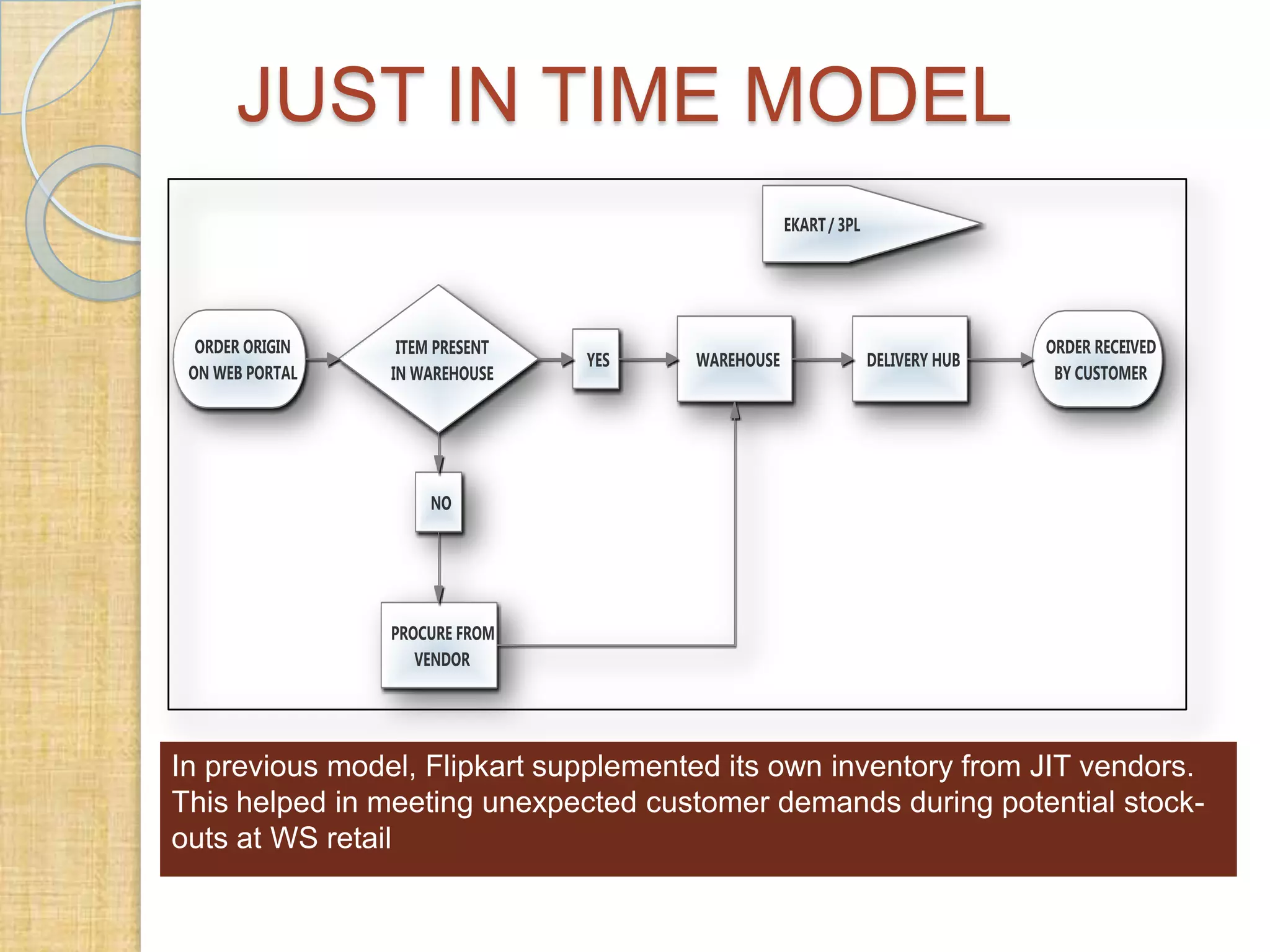 JUST IN TIME MODEL

EKART / 3PL

ORDER ORIGIN ON WEB PORTAL

ITEM PRESENT IN WAREHOUSE

YES

WAREHOUSE

DELIVERY HUB

ORDER RECEIVED BY CUSTOMER

NO

PROCURE FROM VENDOR

In previous model, Flipkart supplemented its own inventory from JIT vendors. This helped in meeting unexpected customer demands during potential stock-outs at WS retail